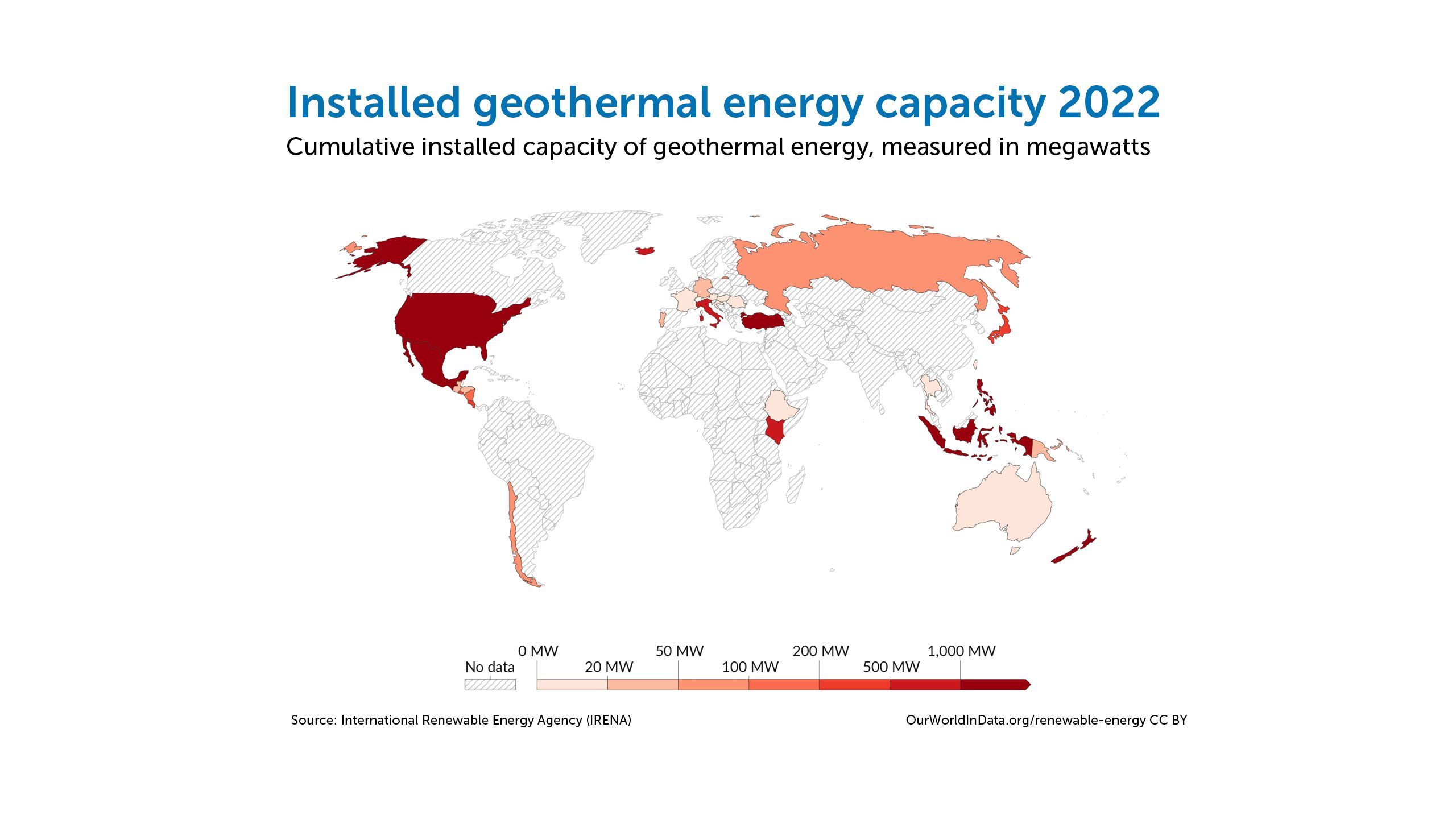 Installed geothermal energy capacity 2022

Cumulative installed capacity of geothermal energy, measured in megawatts

No data
0 MW
20 MW
50 MW
100 MW
200 MW
500 MW
1,000 MW

Source: International Renewable Energy Agency (IRENA)

OurWorldInData.org/renewable-energy CC BY